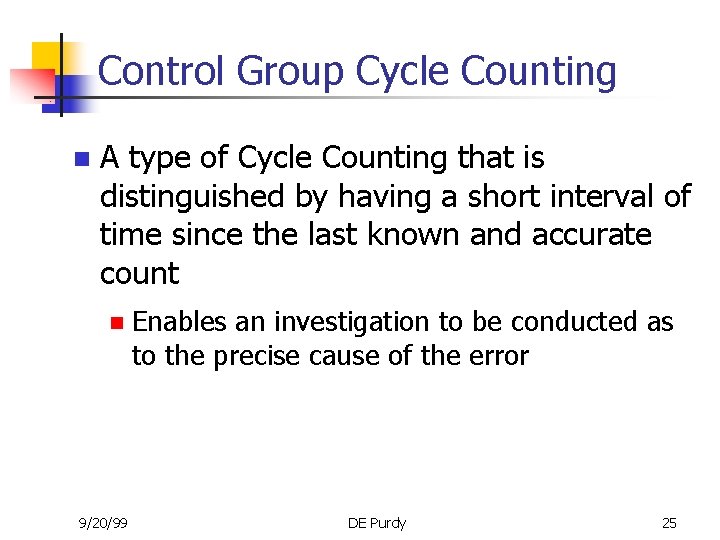 Control Group Cycle Counting

A type of Cycle Counting that is distinguished by having a short interval of time since the last known and accurate count

Enables an investigation to be conducted as to the precise cause of the error

9/20/99

DE Purdy

25